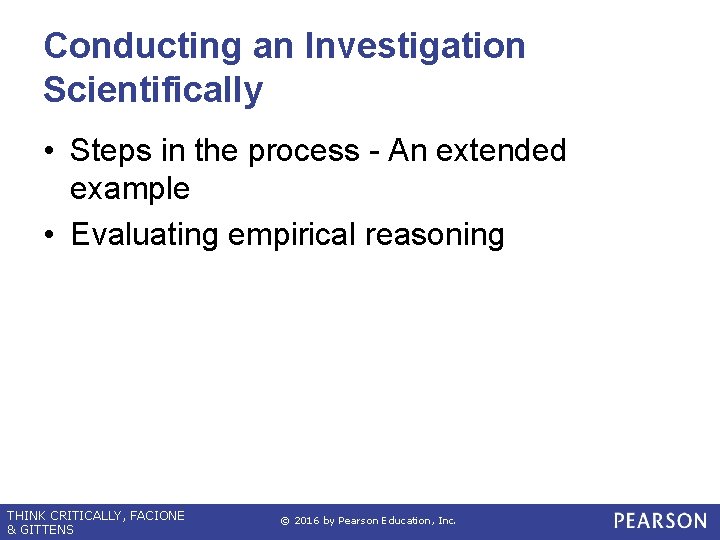 Conducting an Investigation Scientifically

• Steps in the process - An extended example

• Evaluating empirical reasoning

THINK CRITICALLY, FACIONE & GITTENS

© 2016 by Pearson Education, Inc.

PEARSON